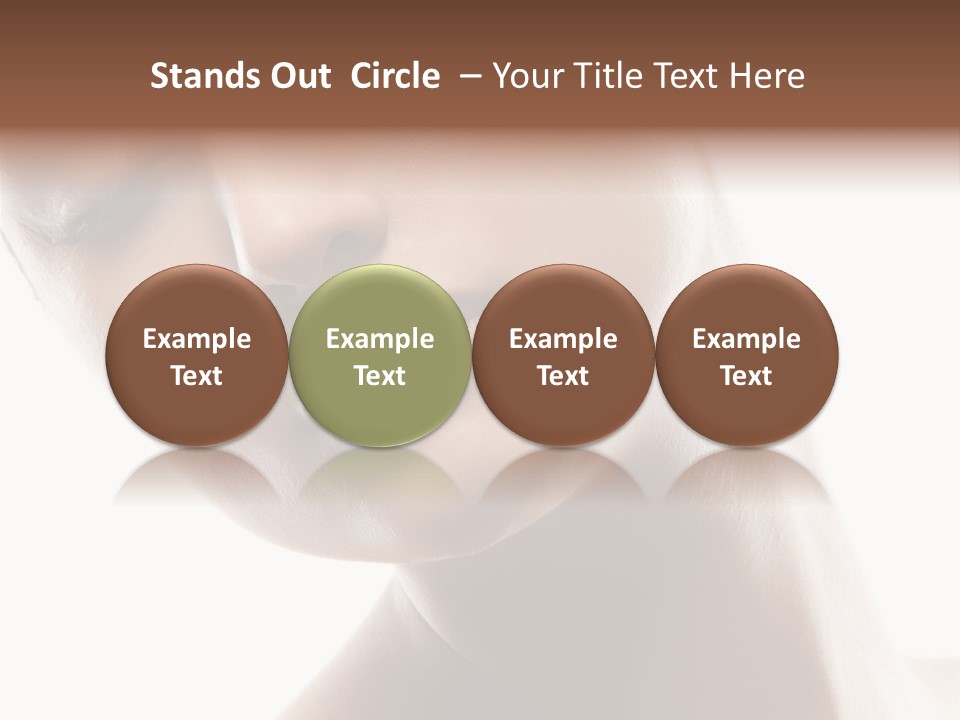 Stands Out Circle – Your Title Text Here

Example Text

Example Text

Example Text

Example Text